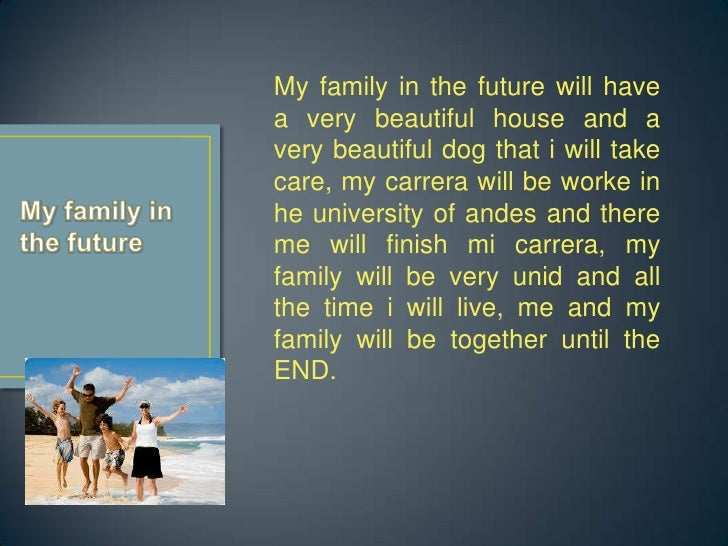 My family in the future

My family in the future will have a very beautiful house and a very beautiful dog that i will take care, my carrera will be worke in he university of andes and there me will finish mi carrera, my family will be very unid and all the time i will live, me and my family will be together until the END.